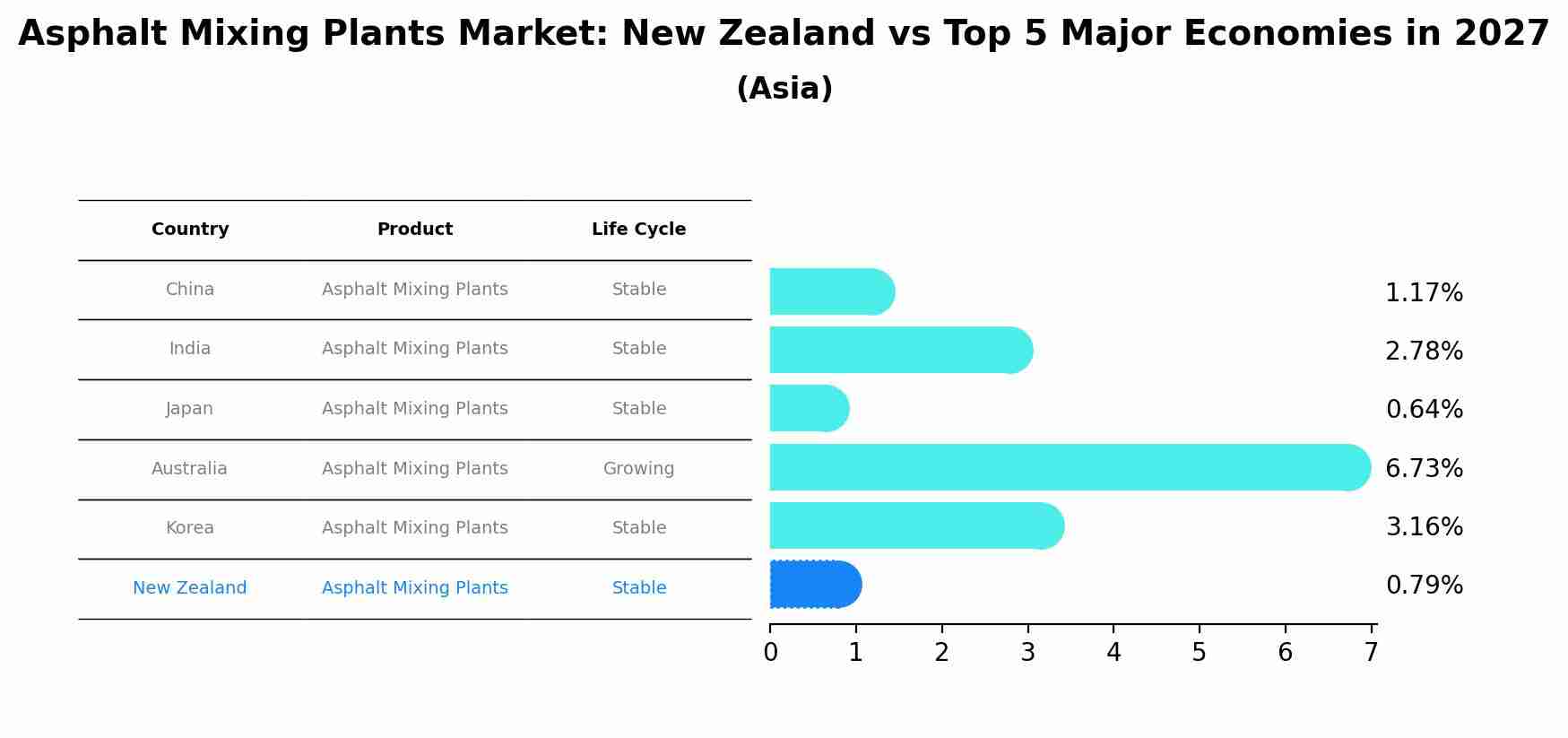 Asphalt Mixing Plants Market: New Zealand vs Top 5 Major Economies in 2027
(Asia)

| Country | Product | Life Cycle |
|---|---|---|
| China | Asphalt Mixing Plants | Stable |
| India | Asphalt Mixing Plants | Stable |
| Japan | Asphalt Mixing Plants | Stable |
| Australia | Asphalt Mixing Plants | Growing |
| Korea | Asphalt Mixing Plants | Stable |
| New Zealand | Asphalt Mixing Plants | Stable |

1.17%
2.78%
0.64%
6.73%
3.16%
0.79%

0 1 2 3 4 5 6 7